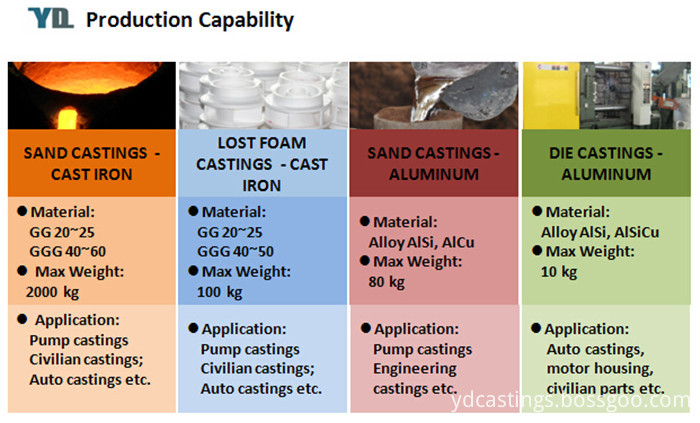 YD Production Capability

| SAND CASTINGS - CAST IRON | LOST FOAM CASTINGS - CAST IRON | SAND CASTINGS - ALUMINUM | DIE CASTINGS - ALUMINUM |
|---|---|---|---|
| ● Material: GG 20~25 GGG 40~60 ● Max Weight: 2000 kg | ● Material: GG 20~25 GGG 40~50 ● Max Weight: 100 kg | ● Material: Alloy AlSi, AlCu ● Max Weight: 80 kg | ● Material: Alloy AlSi, AlSiCu ● Max Weight: 10 kg |
| ● Application: Pump castings Civilian castings; Auto castings etc. | ● Application: Pump castings Civilian castings; Auto castings etc. | ● Application: Pump castings Engineering castings etc. | ● Application: Auto castings, motor housing, civilian parts etc. |

ydcastings.bossgoo.com